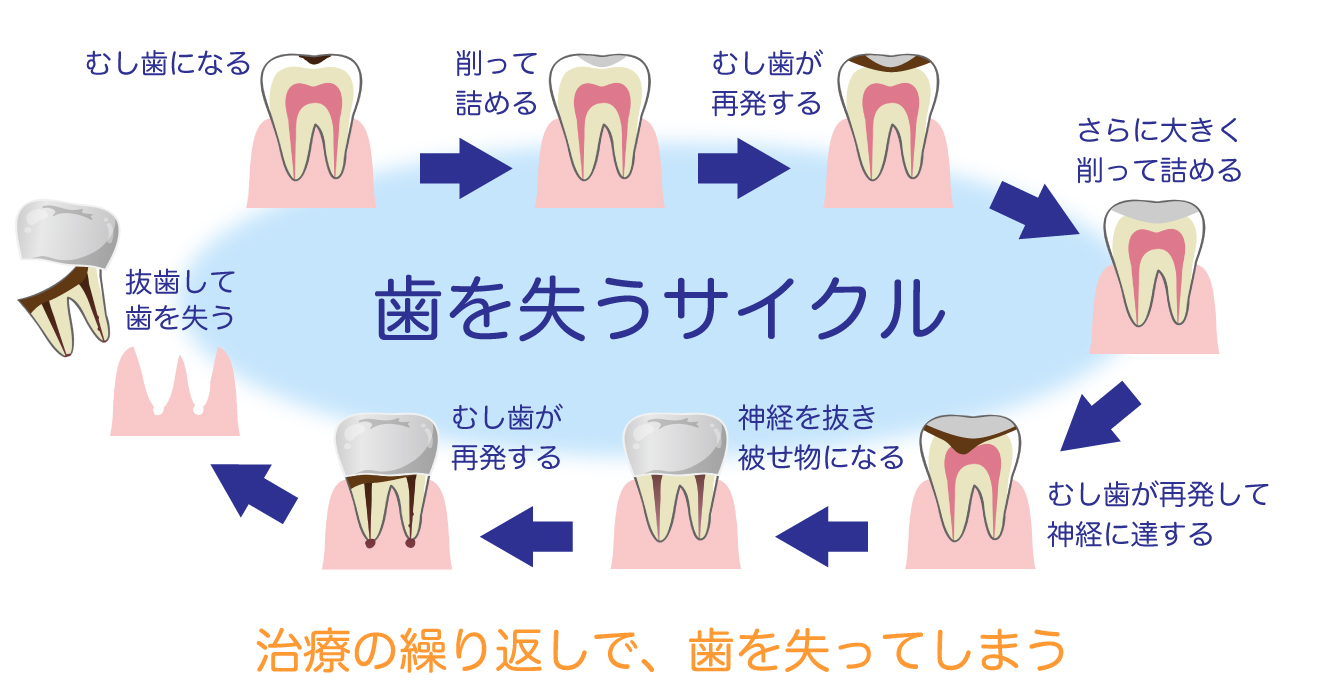 むし歯になる

削って詰める

むし歯が再発する

さらに大きく削って詰める

歯を失うサイクル

むし歯が再発して神経に達する

神経を抜き被せ物になる

むし歯が再発する

抜歯して歯を失う

治療の繰り返しで、歯を失ってしまう